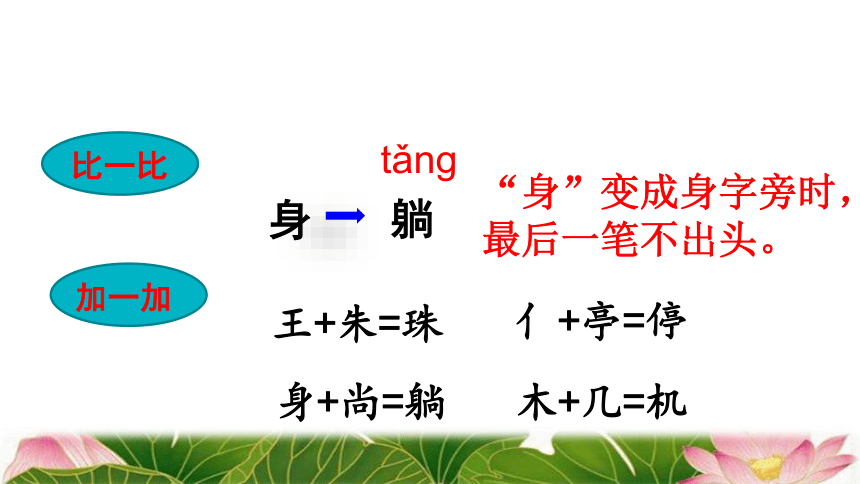 比一比

tǎng
身 → 躺

“身”变成身字旁时，最后一笔不出头。

加一加

王+朱=珠　亻+亭=停

身+尚=躺　木+几=机